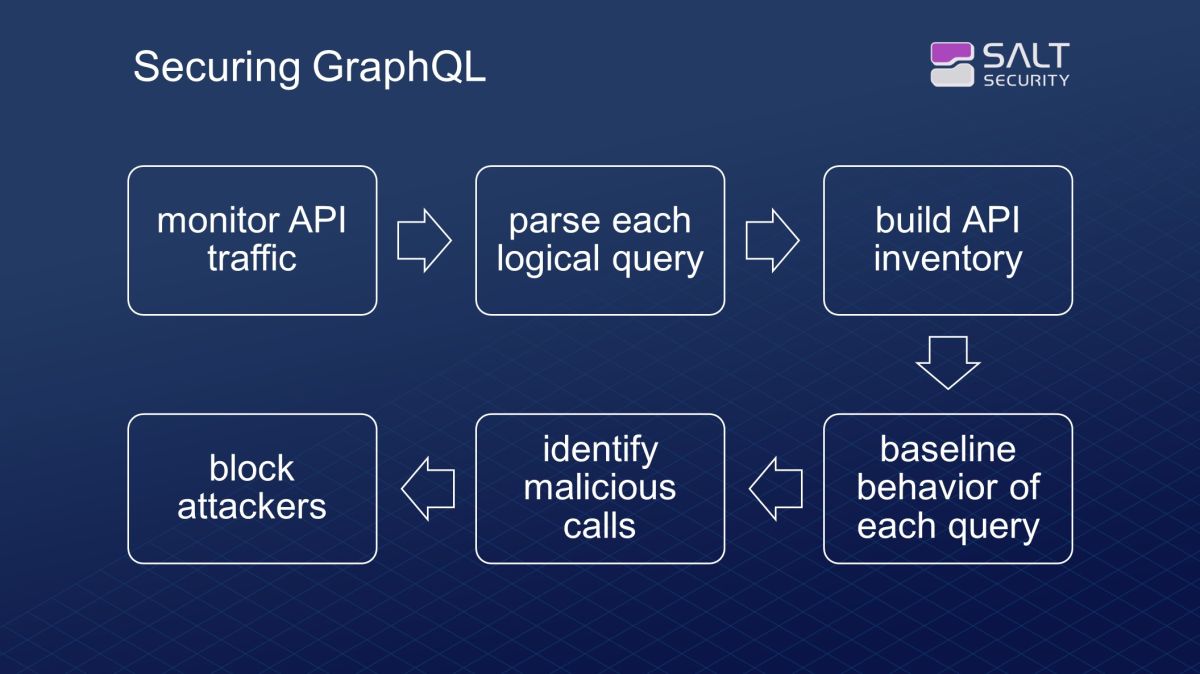 Securing GraphQL

SALT SECURITY

monitor API traffic

parse each logical query

build API inventory

baseline behavior of each query

identify malicious calls

block attackers